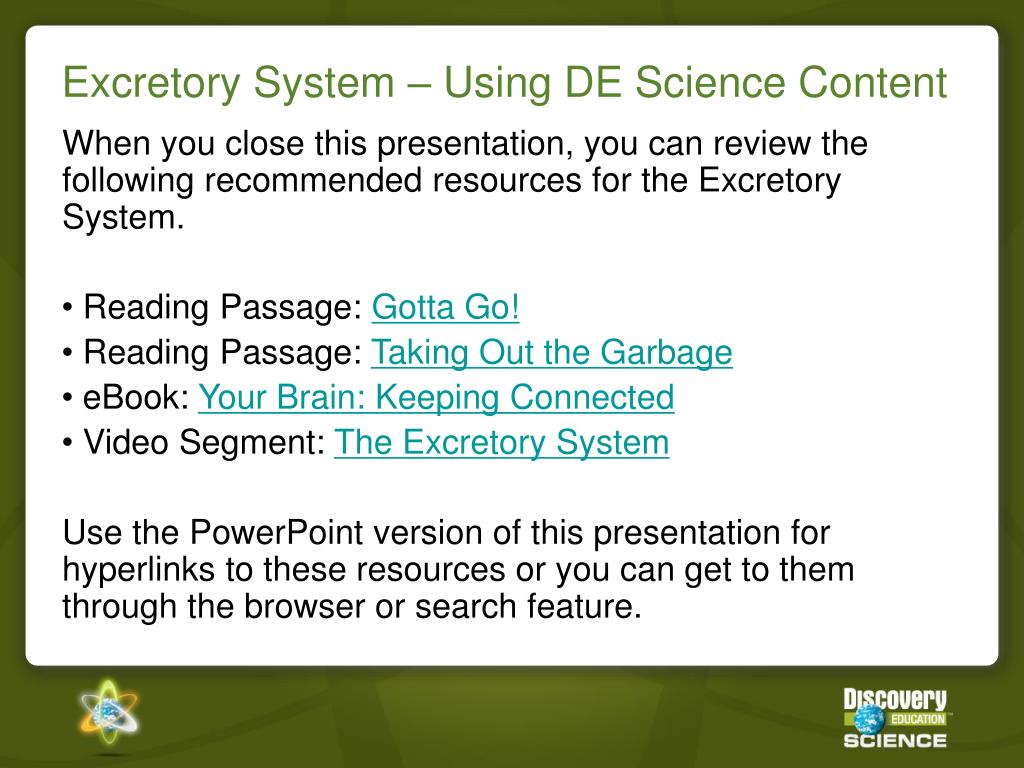 Excretory System – Using DE Science Content

When you close this presentation, you can review the following recommended resources for the Excretory System.

• Reading Passage: Gotta Go!
• Reading Passage: Taking Out the Garbage
• eBook: Your Brain: Keeping Connected
• Video Segment: The Excretory System

Use the PowerPoint version of this presentation for hyperlinks to these resources or you can get to them through the browser or search feature.

Discovery EDUCATION SCIENCE